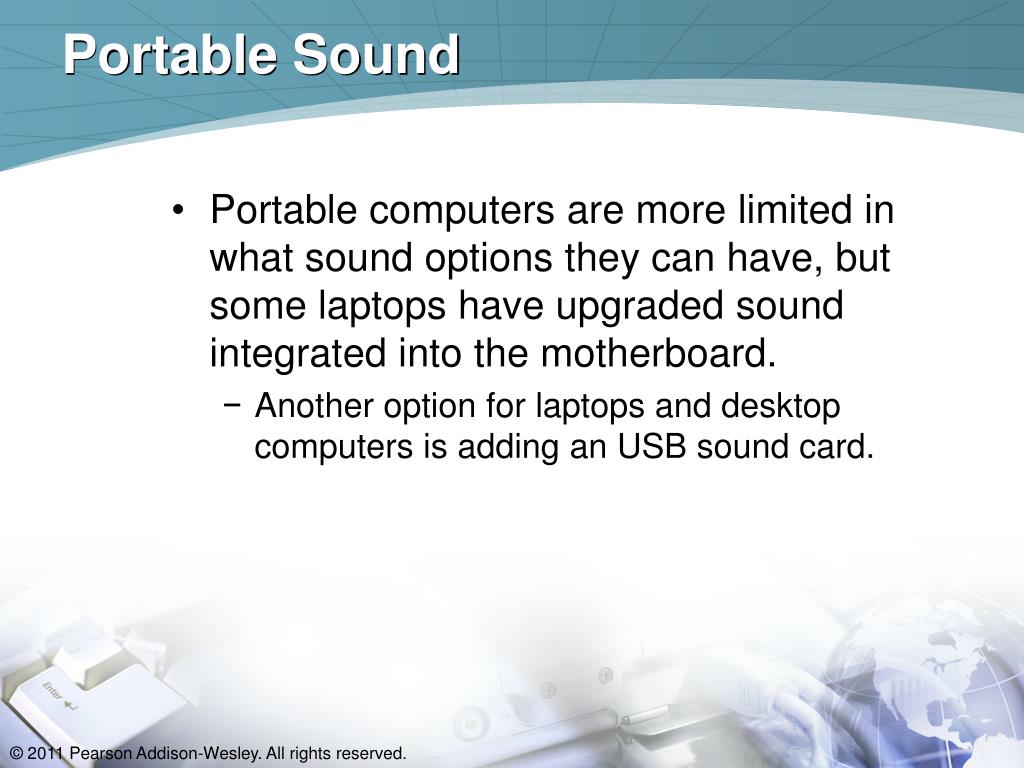 Portable Sound

• Portable computers are more limited in what sound options they can have, but some laptops have upgraded sound integrated into the motherboard.

− Another option for laptops and desktop computers is adding an USB sound card.

Enter

© 2011 Pearson Addison-Wesley. All rights reserved.